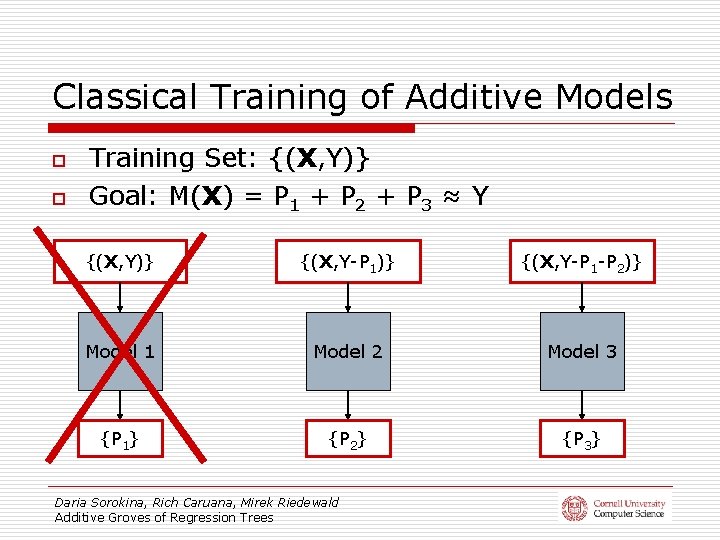 Classical Training of Additive Models

Training Set: $\{(\mathbf{X},Y)\}$

Goal: $M(\mathbf{X}) = P_1 + P_2 + P_3 \approx Y$

$\{(\mathbf{X},Y)\}$

Model 1

$\{P_1\}$

$\{(\mathbf{X},Y-P_1)\}$

Model 2

$\{P_2\}$

$\{(\mathbf{X},Y-P_1-P_2)\}$

Model 3

$\{P_3\}$

Daria Sorokina, Rich Caruana, Mirek Riedewald
Additive Groves of Regression Trees

Cornell University
Computer Science